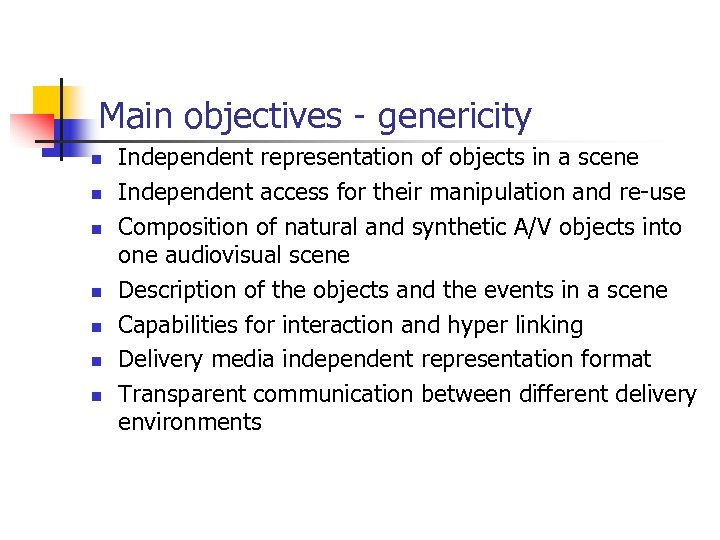 Main objectives - genericity

- Independent representation of objects in a scene
- Independent access for their manipulation and re-use
- Composition of natural and synthetic A/V objects into one audiovisual scene
- Description of the objects and the events in a scene
- Capabilities for interaction and hyper linking
- Delivery media independent representation format
- Transparent communication between different delivery environments